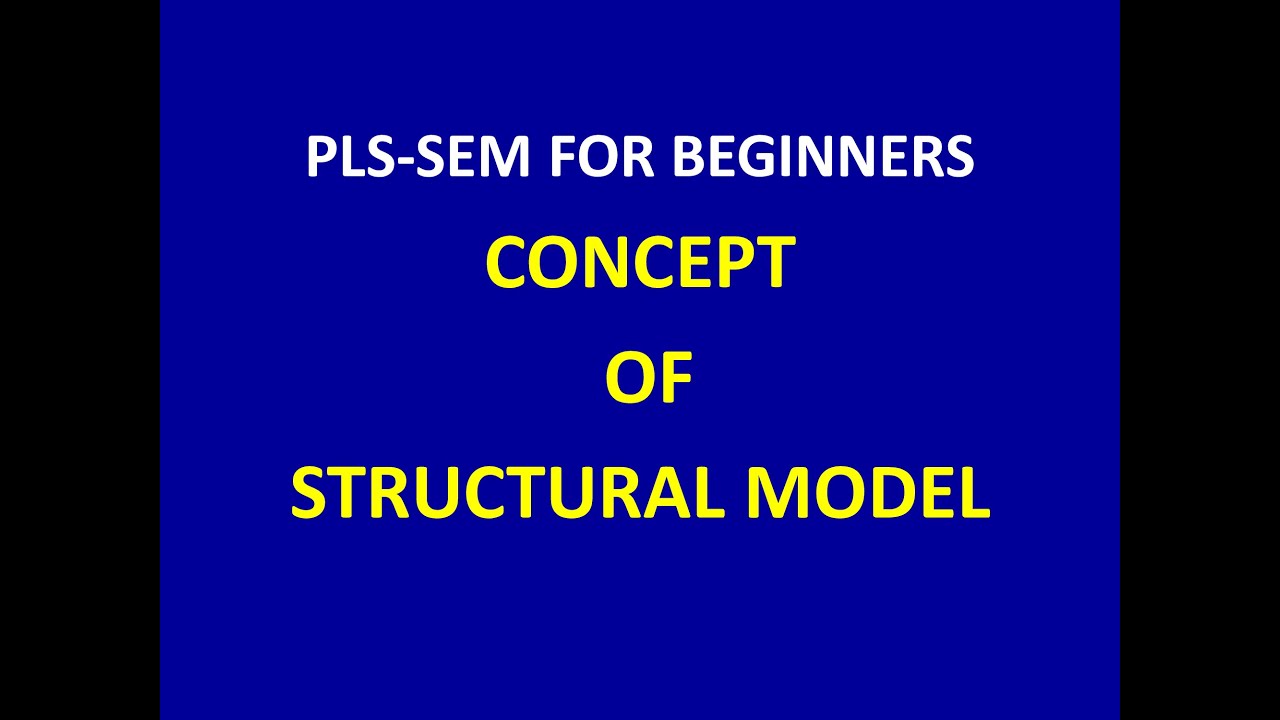 PLS-SEM FOR BEGINNERS

CONCEPT

OF

STRUCTURAL MODEL